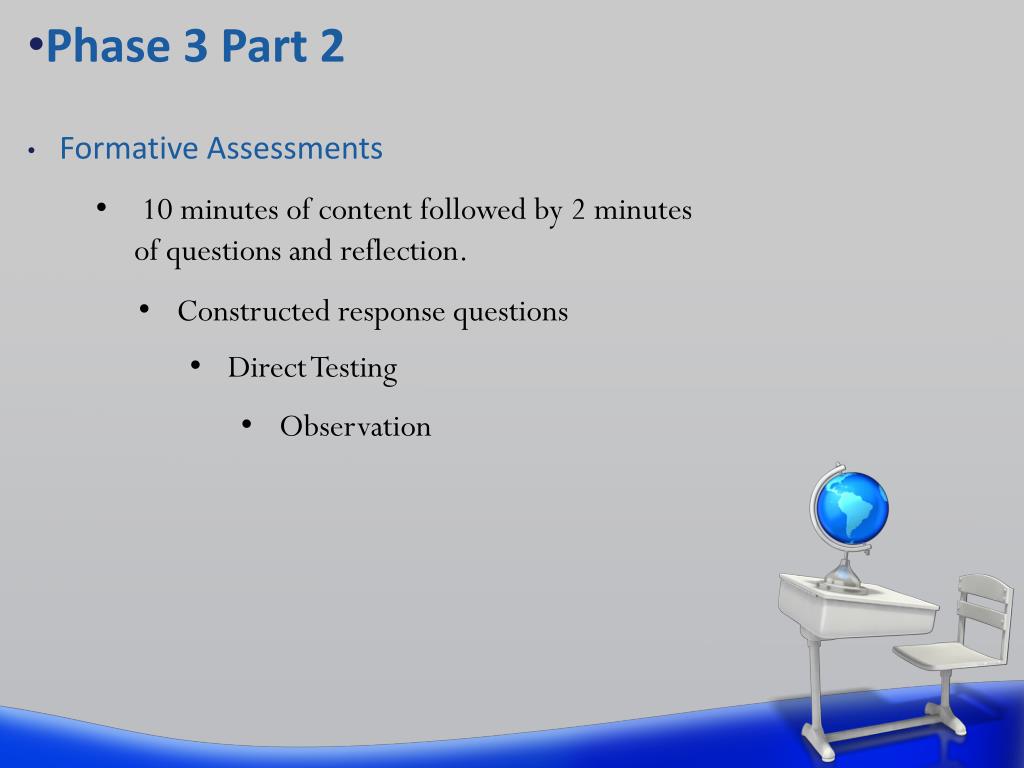 •Phase 3 Part 2

• Formative Assessments

• 10 minutes of content followed by 2 minutes of questions and reflection.

• Constructed response questions

• Direct Testing

• Observation